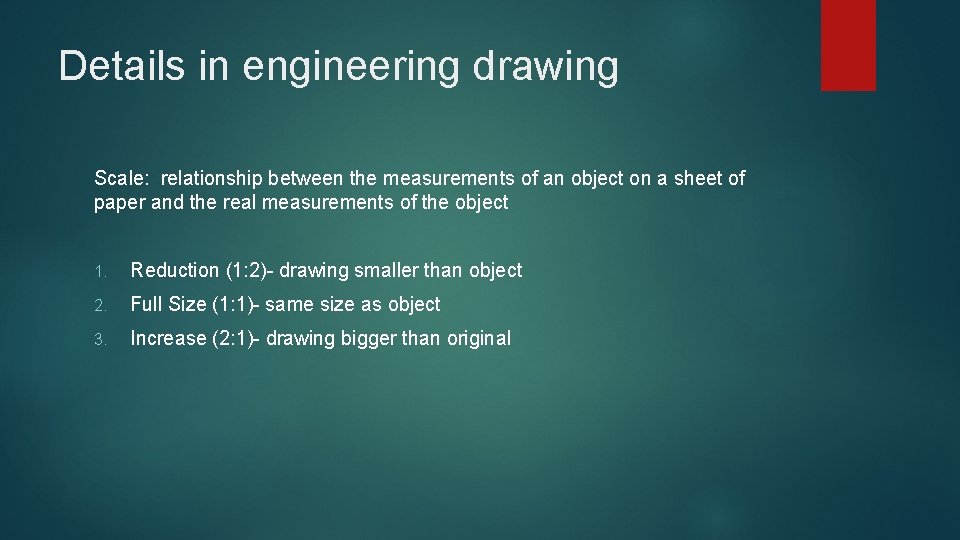 Details in engineering drawing

Scale: relationship between the measurements of an object on a sheet of paper and the real measurements of the object

1. Reduction (1:2)- drawing smaller than object
2. Full Size (1:1)- same size as object
3. Increase (2:1)- drawing bigger than original